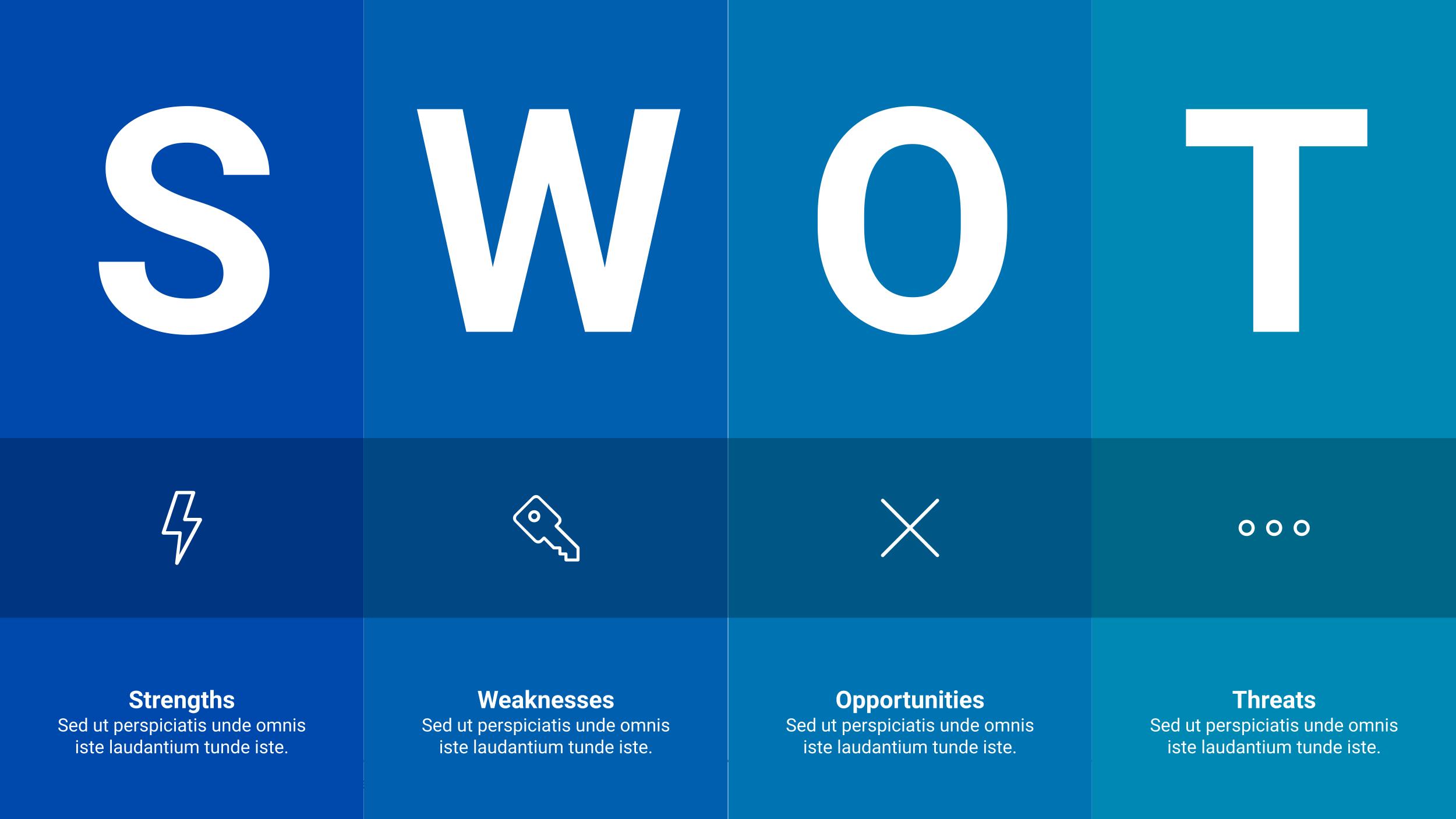 S

Strengths
Sed ut perspiciatis unde omnis iste laudantium tunde iste.

W

Weaknesses
Sed ut perspiciatis unde omnis iste laudantium tunde iste.

O

Opportunities
Sed ut perspiciatis unde omnis iste laudantium tunde iste.

T

Threats
Sed ut perspiciatis unde omnis iste laudantium tunde iste.